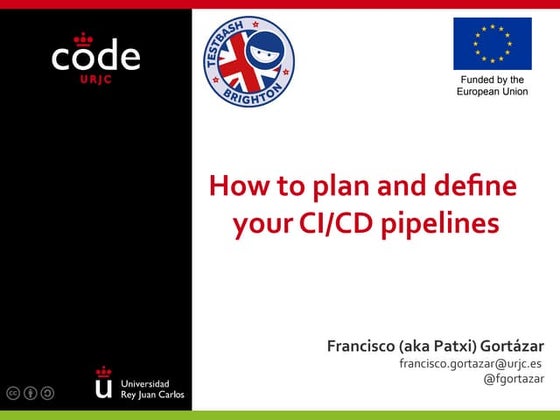 code
URJC

TESTBASH
BRIGHTON

Funded by the European Union

How to plan and define your CI/CD pipelines

Francisco (aka Patxi) Gortázar
francisco.gortazar@urjc.es
@fgortazar

Universidad Rey Juan Carlos